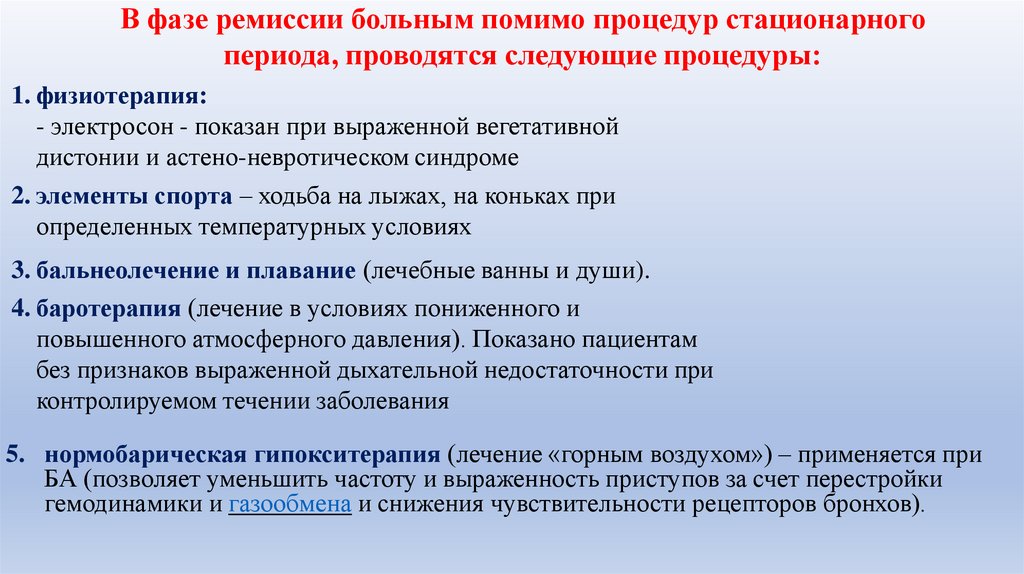 В фазе ремиссии больным помимо процедур стационарного периода, проводятся следующие процедуры:

1. физиотерапия:
- электросон - показан при выраженной вегетативной дистонии и астено-невротическом синдроме

2. элементы спорта – ходьба на лыжах, на коньках при определенных температурных условиях

3. бальнеолечение и плавание (лечебные ванны и души).

4. баротерапия (лечение в условиях пониженного и повышенного атмосферного давления). Показано пациентам без признаков выраженной дыхательной недостаточности при контролируемом течении заболевания

5. нормобарическая гипокситерапия (лечение «горным воздухом») – применяется при БА (позволяет уменьшить частоту и выраженность приступов за счет перестройки гемодинамики и газообмена и снижения чувствительности рецепторов бронхов).